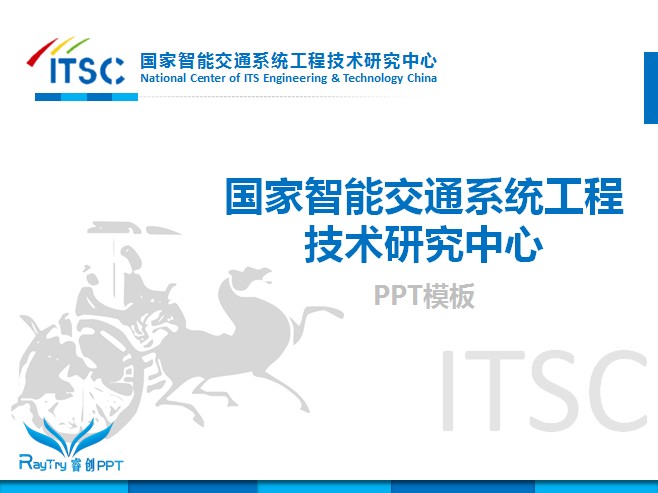 ITSC
国家智能交通系统工程技术研究中心
National Center of ITS Engineering & Technology China

国家智能交通系统工程技术研究中心

PPT模板

ITSC

RayTry 睿创PPT